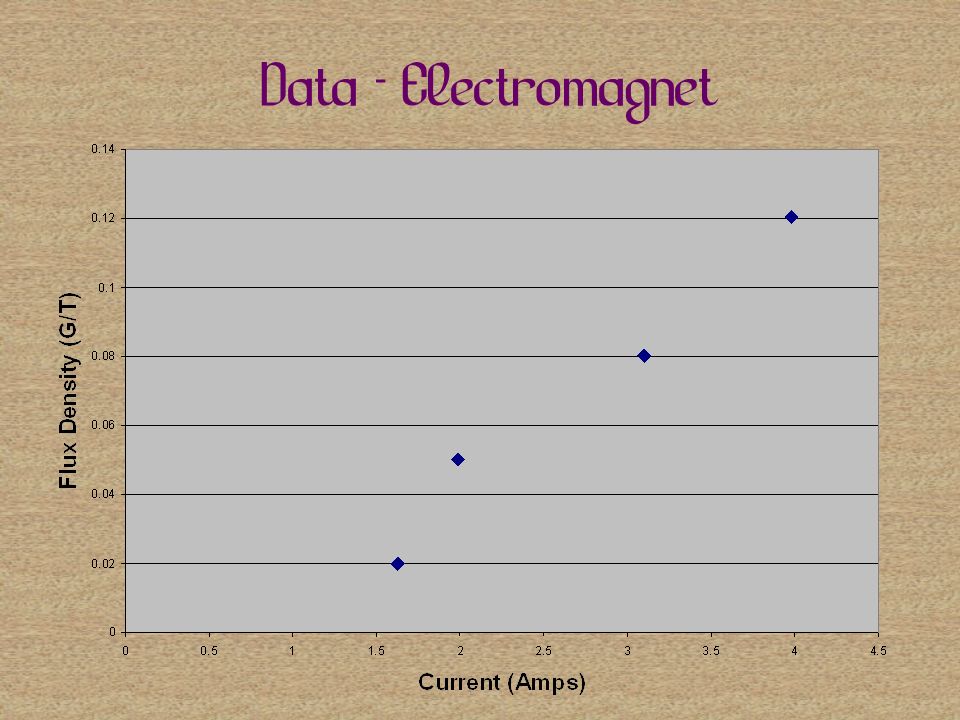 Data - Electromagnet

Flux Density (G/T)

0.14
0.12
0.1
0.08
0.06
0.04
0.02
0

0 0.5 1 1.5 2 2.5 3 3.5 4 4.5

Current (Amps)